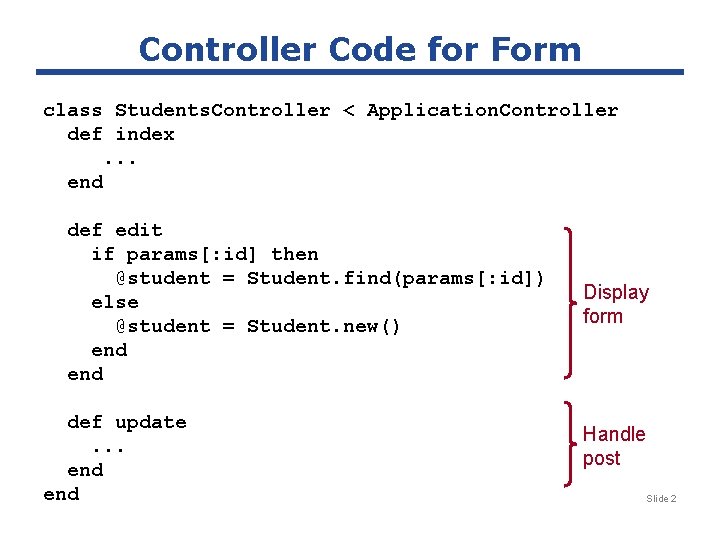 Controller Code for Form

class StudentsController < ApplicationController
  def index
    ...
  end

  def edit
    if params[:id] then
      @student = Student.find(params[:id])
    else
      @student = Student.new()
    end
  end

  def update
    ...
  end
end

Display form

Handle post

Slide 2